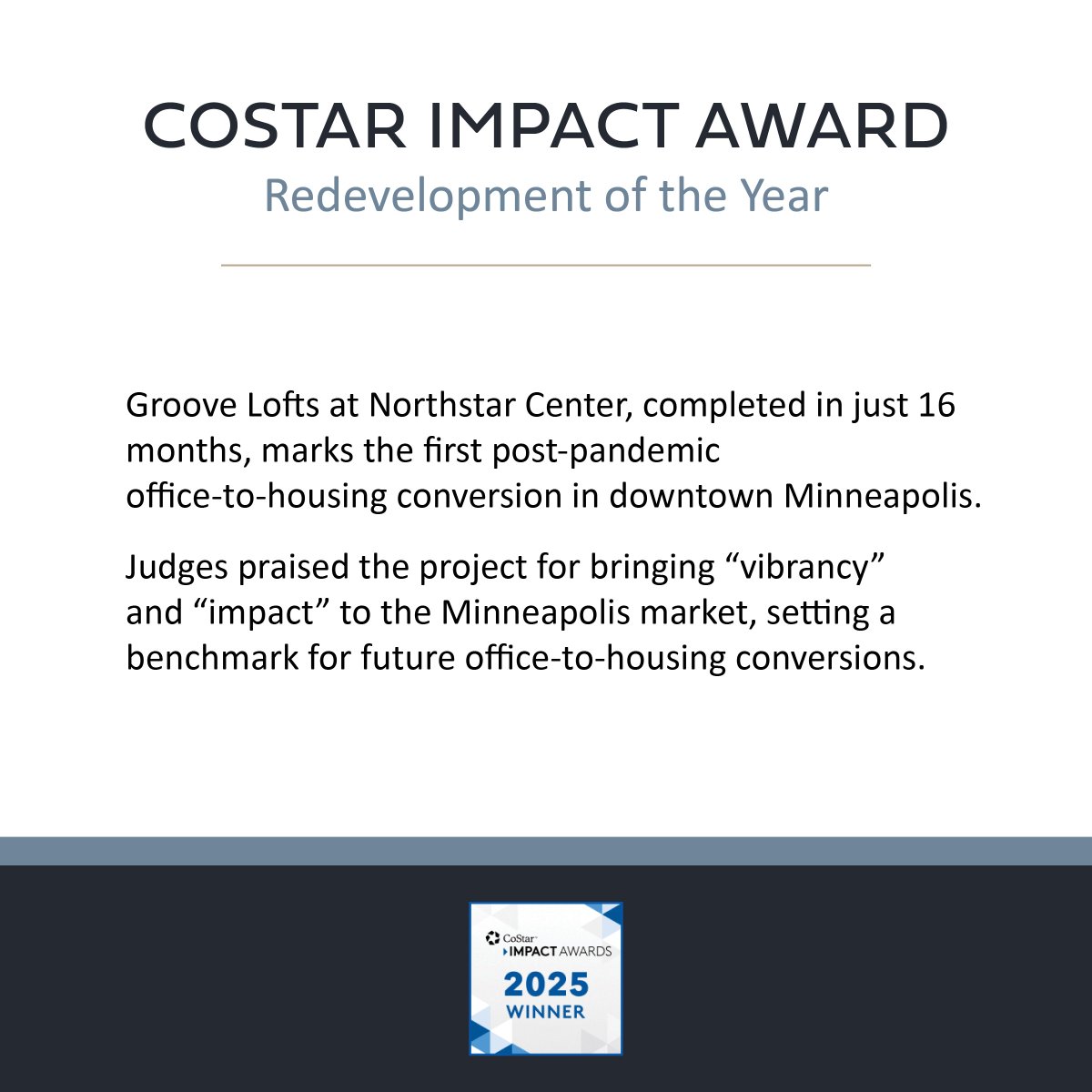 COSTAR IMPACT AWARD
Redevelopment of the Year

Groove Lofts at Northstar Center, completed in just 16 months, marks the first post-pandemic office-to-housing conversion in downtown Minneapolis.

Judges praised the project for bringing “vibrancy” and “impact” to the Minneapolis market, setting a benchmark for future office-to-housing conversions.

CoStar
IMPACT AWARDS
2025
WINNER